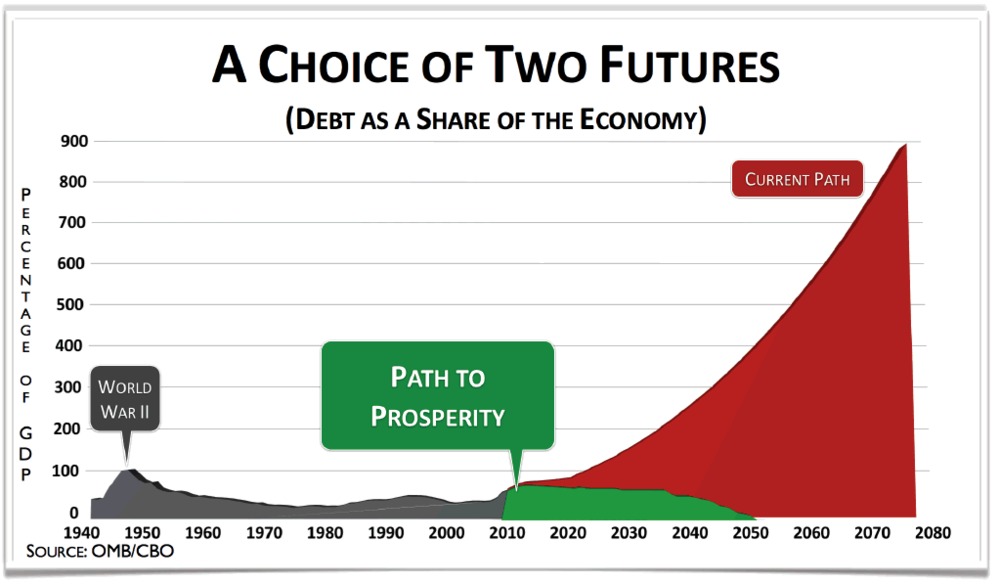 A CHOICE OF TWO FUTURES

(DEBT AS A SHARE OF THE ECONOMY)

PERCENTAGE OF GDP

900
800
700
600
500
400
300
200
100
0

CURRENT PATH

WORLD WAR II

PATH TO PROSPERITY

1940 1950 1960 1970 1980 1990 2000 2010 2020 2030 2040 2050 2060 2070 2080

SOURCE: OMB/CBO